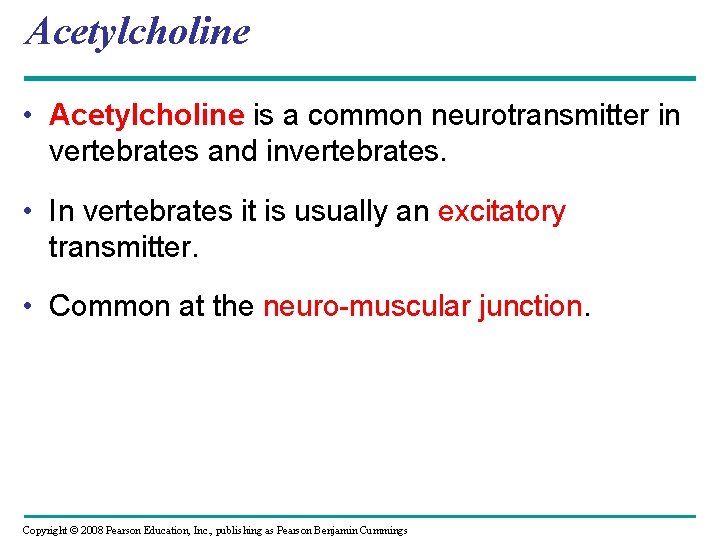 Acetylcholine

• Acetylcholine is a common neurotransmitter in vertebrates and invertebrates.

• In vertebrates it is usually an excitatory transmitter.

• Common at the neuro-muscular junction.

Copyright © 2008 Pearson Education, Inc., publishing as Pearson Benjamin Cummings